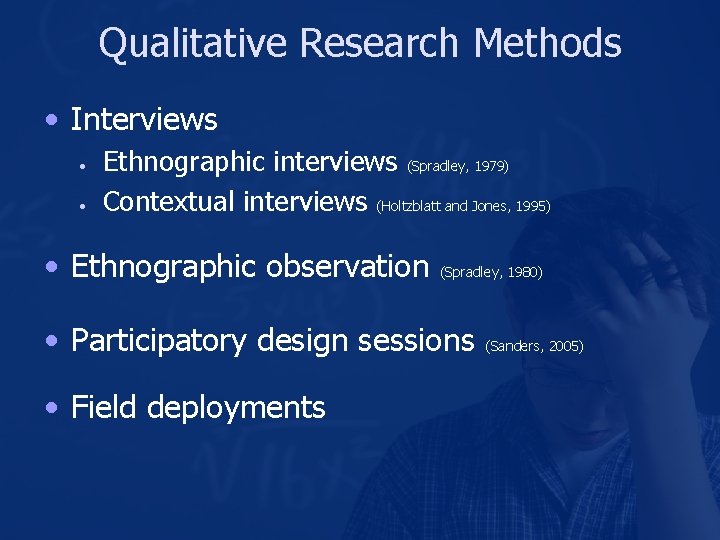 Qualitative Research Methods

• Interviews
  • Ethnographic interviews (Spradley, 1979)
  • Contextual interviews (Holtzblatt and Jones, 1995)

• Ethnographic observation (Spradley, 1980)

• Participatory design sessions (Sanders, 2005)

• Field deployments